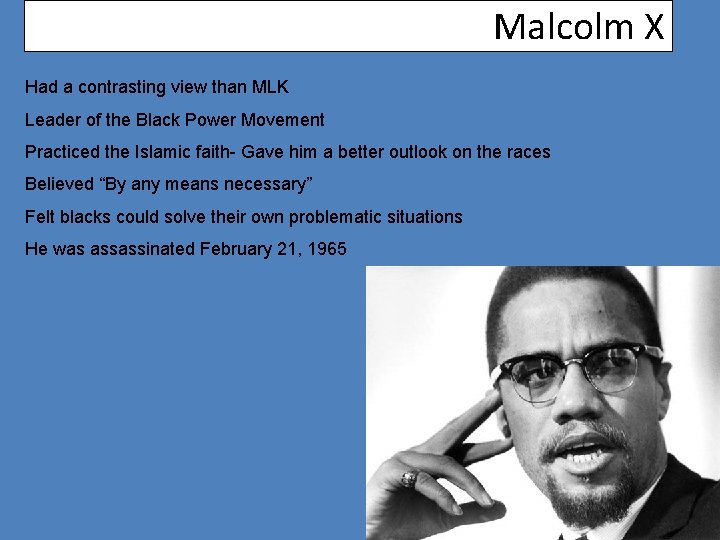 Malcolm X

Had a contrasting view than MLK

Leader of the Black Power Movement

Practiced the Islamic faith- Gave him a better outlook on the races

Believed “By any means necessary”

Felt blacks could solve their own problematic situations

He was assassinated February 21, 1965